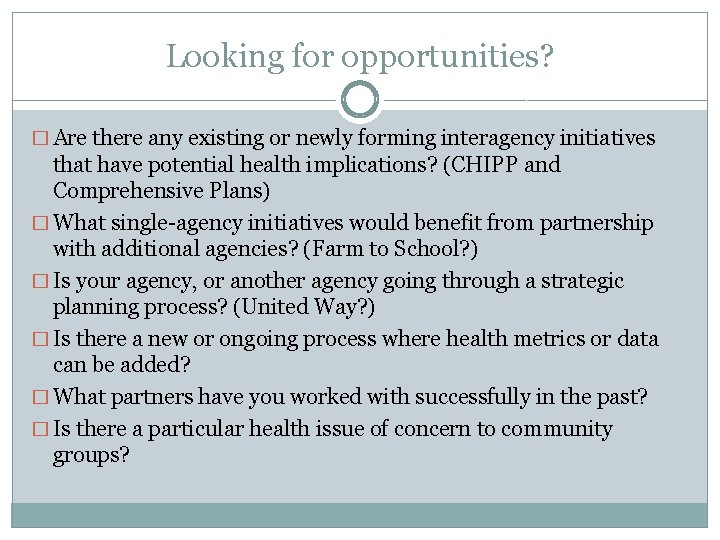 Looking for opportunities?

□ Are there any existing or newly forming interagency initiatives that have potential health implications? (CHIPP and Comprehensive Plans)

□ What single-agency initiatives would benefit from partnership with additional agencies? (Farm to School?)

□ Is your agency, or another agency going through a strategic planning process? (United Way?)

□ Is there a new or ongoing process where health metrics or data can be added?

□ What partners have you worked with successfully in the past?

□ Is there a particular health issue of concern to community groups?